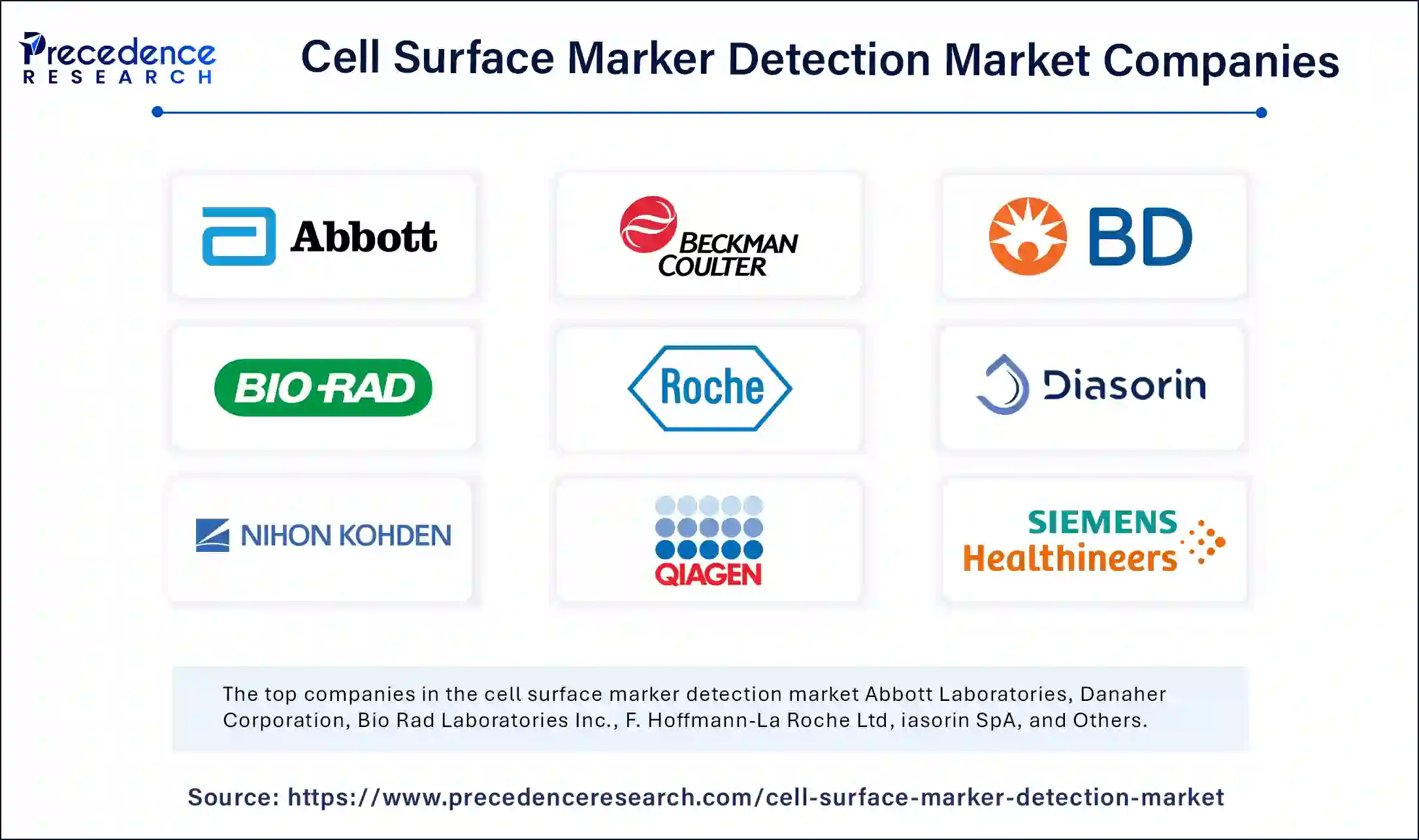 Precedence RESEARCH

Cell Surface Marker Detection Market Companies

Abbott

BECKMAN COULTER

BD

BIO-RAD

Roche

Diasorin

NIHON KOHDEN

QIAGEN

SIEMENS Healthineers

The top companies in the cell surface marker detection market Abbott Laboratories, Danaher Corporation, Bio Rad Laboratories Inc., F. Hoffmann-La Roche Ltd, iasorin SpA, and Others.

Source: https://www.precedenceresearch.com/cell-surface-marker-detection-market